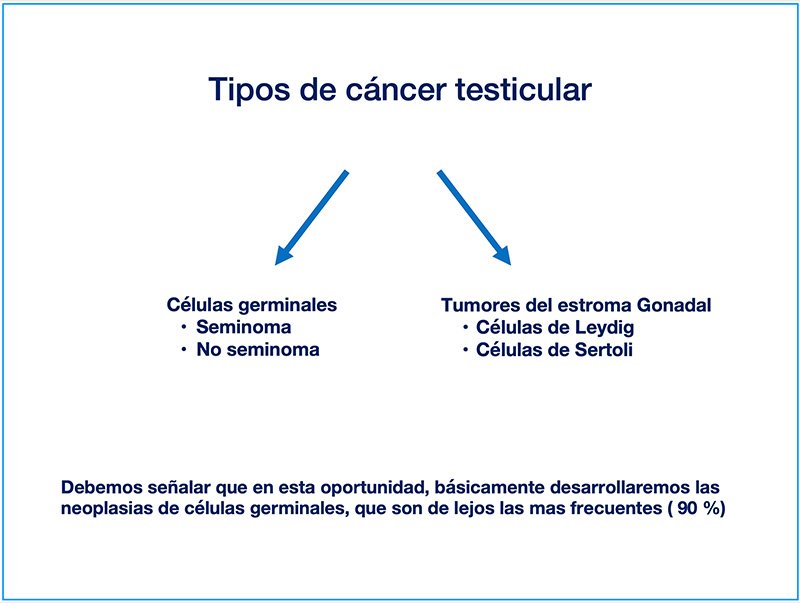 Tipos de cáncer testicular

Células germinales
• Seminoma
• No seminoma

Tumores del estroma Gonadal
• Células de Leydig
• Células de Sertoli

Debemos señalar que en esta oportunidad, básicamente desarrollaremos las neoplasias de células germinales, que son de lejos las mas frecuentes ( 90 %)